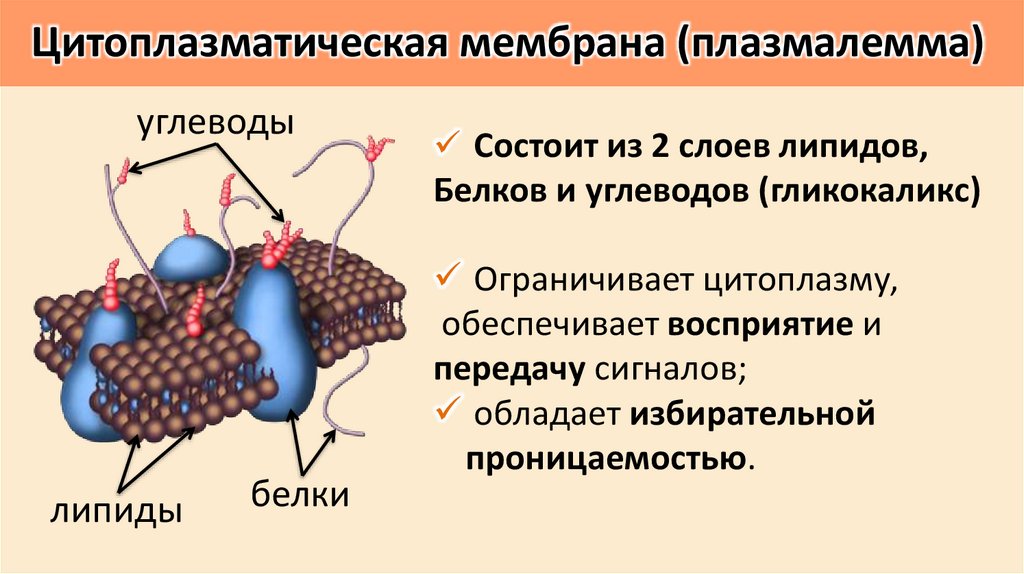 Цитоплазматическая мембрана (плазмалемма)

углеводы

липиды

белки

✓ Состоит из 2 слоев липидов, Белков и углеводов (гликокаликс)

✓ Ограничивает цитоплазму, обеспечивает восприятие и передачу сигналов;

✓ обладает избирательной проницаемостью.